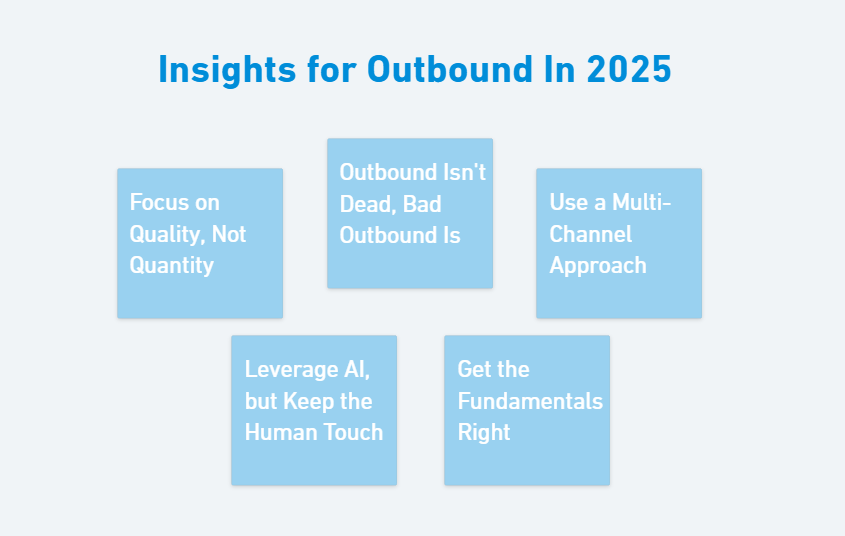 Insights for Outbound In 2025

Focus on Quality, Not Quantity

Outbound Isn't Dead, Bad Outbound Is

Use a Multi-Channel Approach

Leverage AI, but Keep the Human Touch

Get the Fundamentals Right